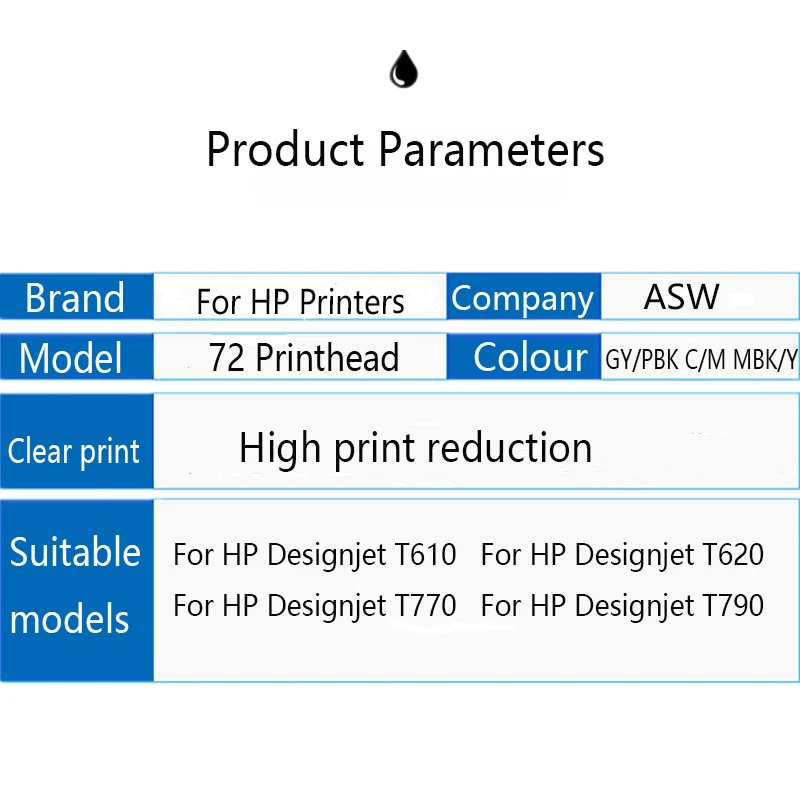 Product Parameters

| Brand | For HP Printers | Company | ASW |
|---|---|---|---|
| Model | 72 Printhead | Colour | GY/PBK C/M MBK/Y |
| Clear print | High print reduction | | |
| Suitable models | For HP Designjet T610 For HP Designjet T620 For HP Designjet T770 For HP Designjet T790 | | |